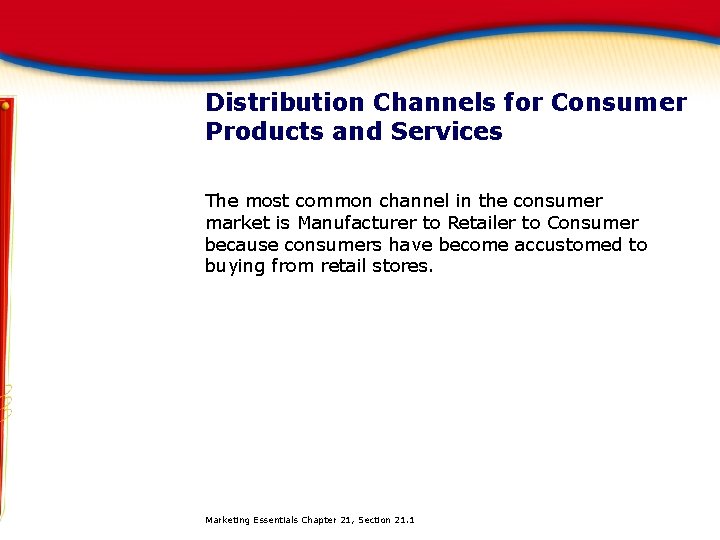 Distribution Channels for Consumer Products and Services

The most common channel in the consumer market is Manufacturer to Retailer to Consumer because consumers have become accustomed to buying from retail stores.

Marketing Essentials Chapter 21, Section 21.1